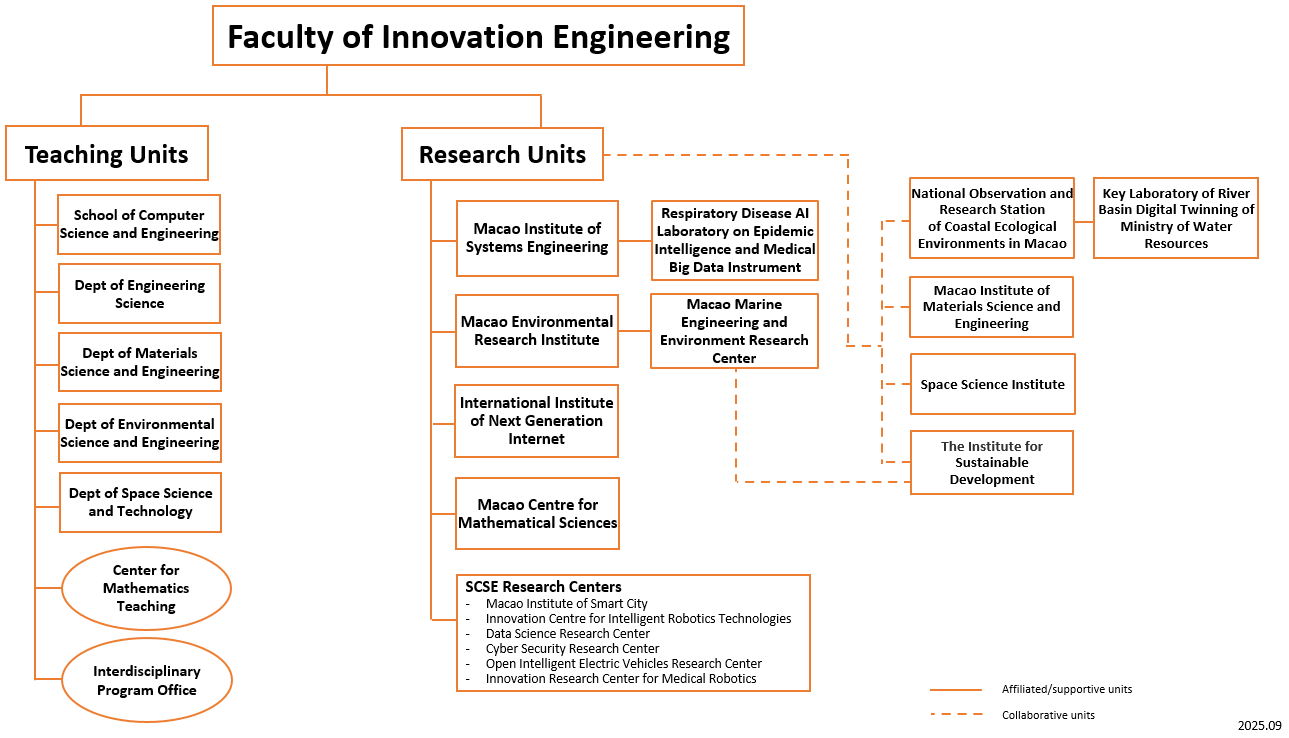 Faculty of Innovation Engineering

Teaching Units

School of Computer Science and Engineering

Dept of Engineering Science

Dept of Materials Science and Engineering

Dept of Environmental Science and Engineering

Dept of Space Science and Technology

Center for Mathematics Teaching

Interdisciplinary Program Office

Research Units

Macao Institute of Systems Engineering

Respiratory Disease AI Laboratory on Epidemic Intelligence and Medical Big Data Instrument

Macao Environmental Research Institute

Macao Marine Engineering and Environment Research Center

International Institute of Next Generation Internet

Macao Centre for Mathematical Sciences

SCSE Research Centers
- Macao Institute of Smart City
- Innovation Centre for Intelligent Robotics Technologies
- Data Science Research Center
- Cyber Security Research Center
- Open Intelligent Electric Vehicles Research Center
- Innovation Research Center for Medical Robotics

National Observation and Research Station of Coastal Ecological Environments in Macao

Key Laboratory of River Basin Digital Twinning of Ministry of Water Resources

Macao Institute of Materials Science and Engineering

Space Science Institute

The Institute for Sustainable Development

Affiliated/supportive units

Collaborative units

2025.09